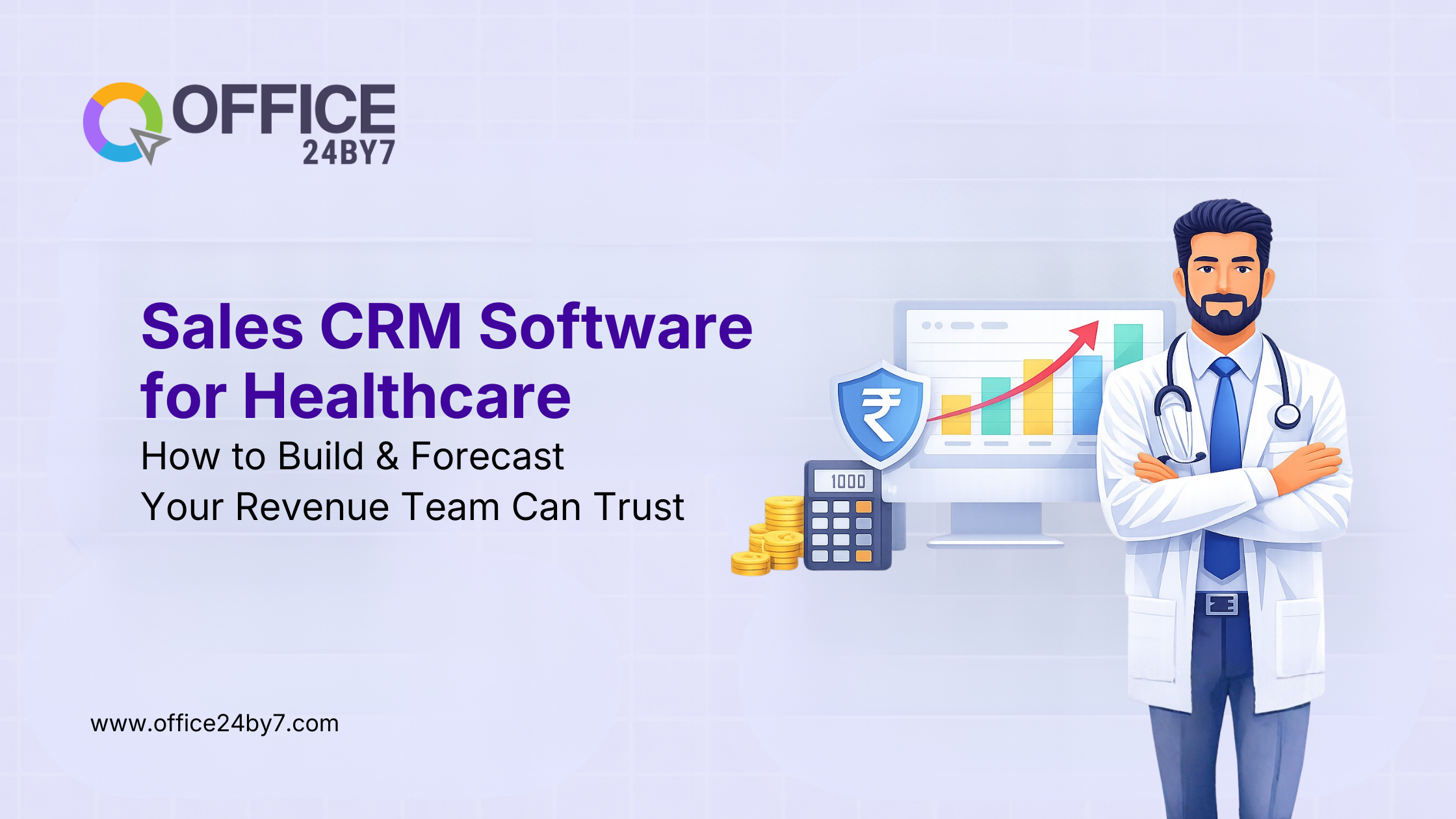 OFFICE 24BY7

Sales CRM Software for Healthcare
How to Build & Forecast Your Revenue Team Can Trust

₹

1000

www.office24by7.com